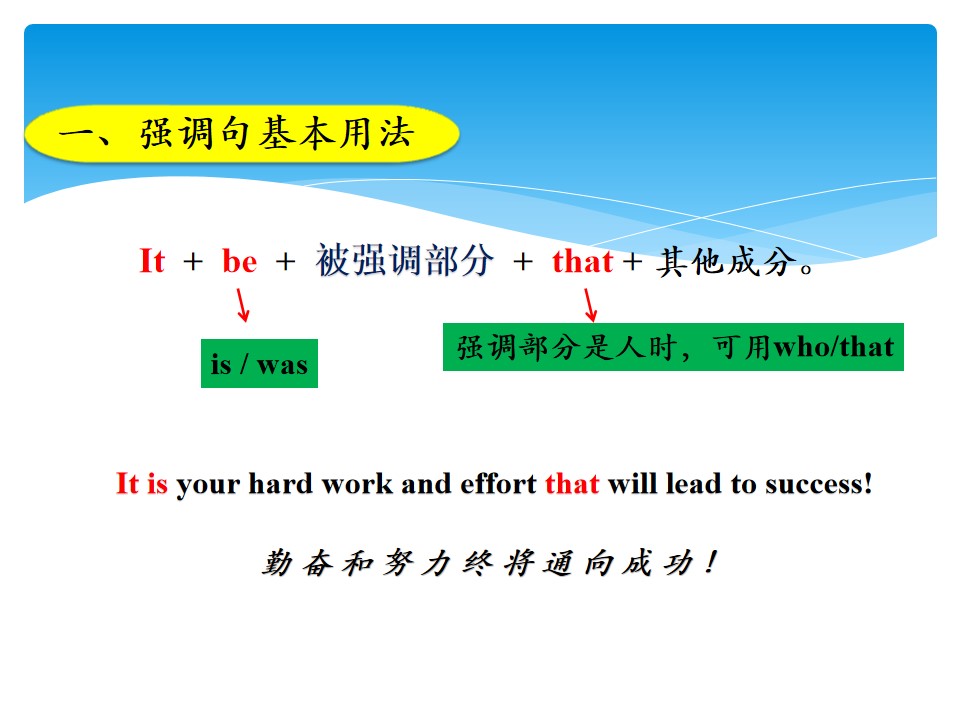 一、强调句基本用法

It + be + 被强调部分 + that + 其他成分。

is / was

强调部分是人时，可用who/that

It is your hard work and effort that will lead to success!

勤奋和努力终将通向成功！